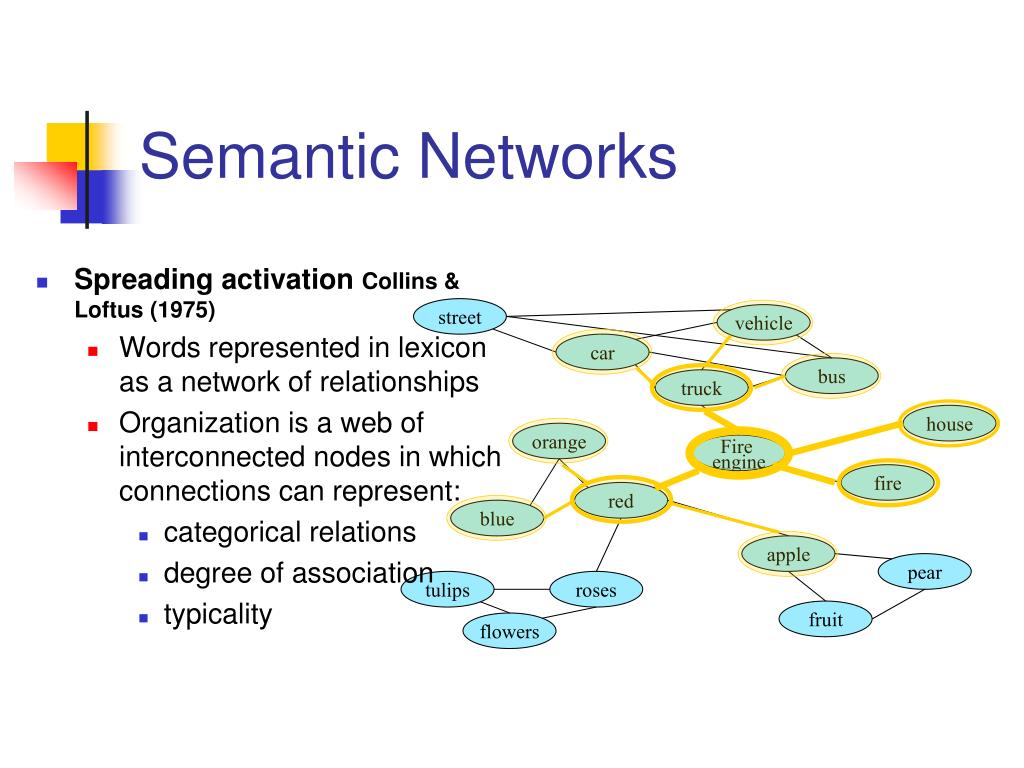 Semantic Networks

Spreading activation Collins & Loftus (1975)

Words represented in lexicon as a network of relationships

Organization is a web of interconnected nodes in which connections can represent:

categorical relations

degree of association

typicality

street
vehicle
car
bus
truck
house
orange
Fire engine
fire
red
blue
apple
pear
tulips
roses
fruit
flowers